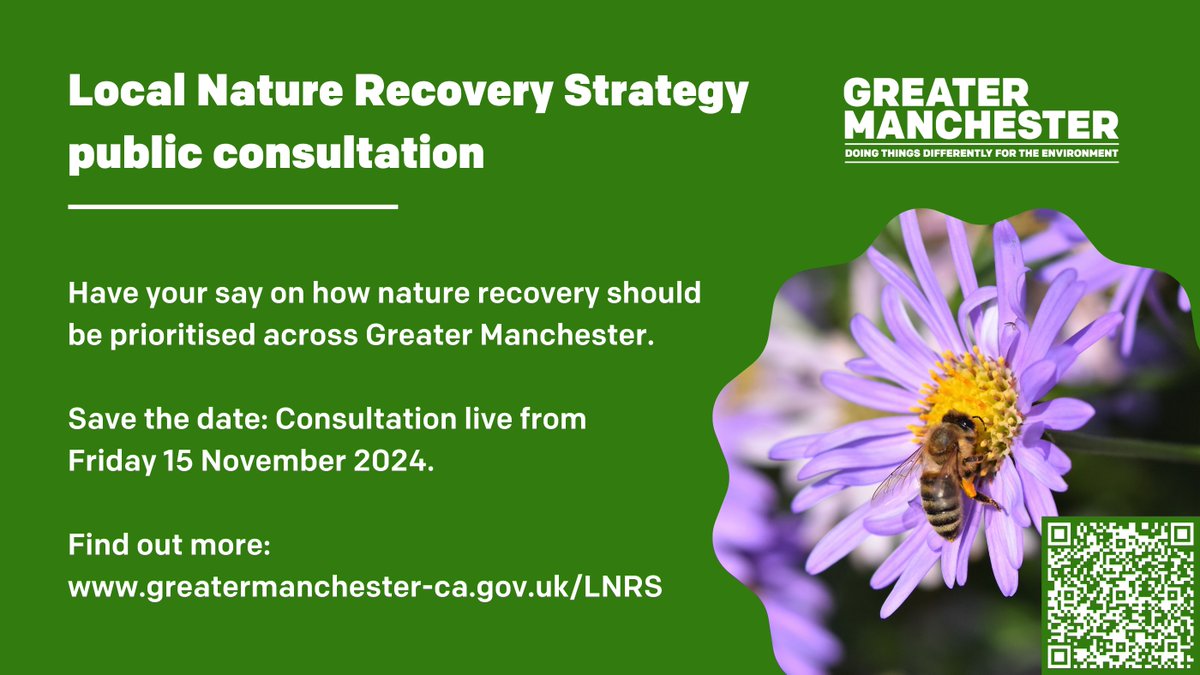 Local Nature Recovery Strategy public consultation

GREATER MANCHESTER
DOING THINGS DIFFERENTLY FOR THE ENVIRONMENT

Have your say on how nature recovery should be prioritised across Greater Manchester.

Save the date: Consultation live from Friday 15 November 2024.

Find out more:
www.greatermanchester-ca.gov.uk/LNRS